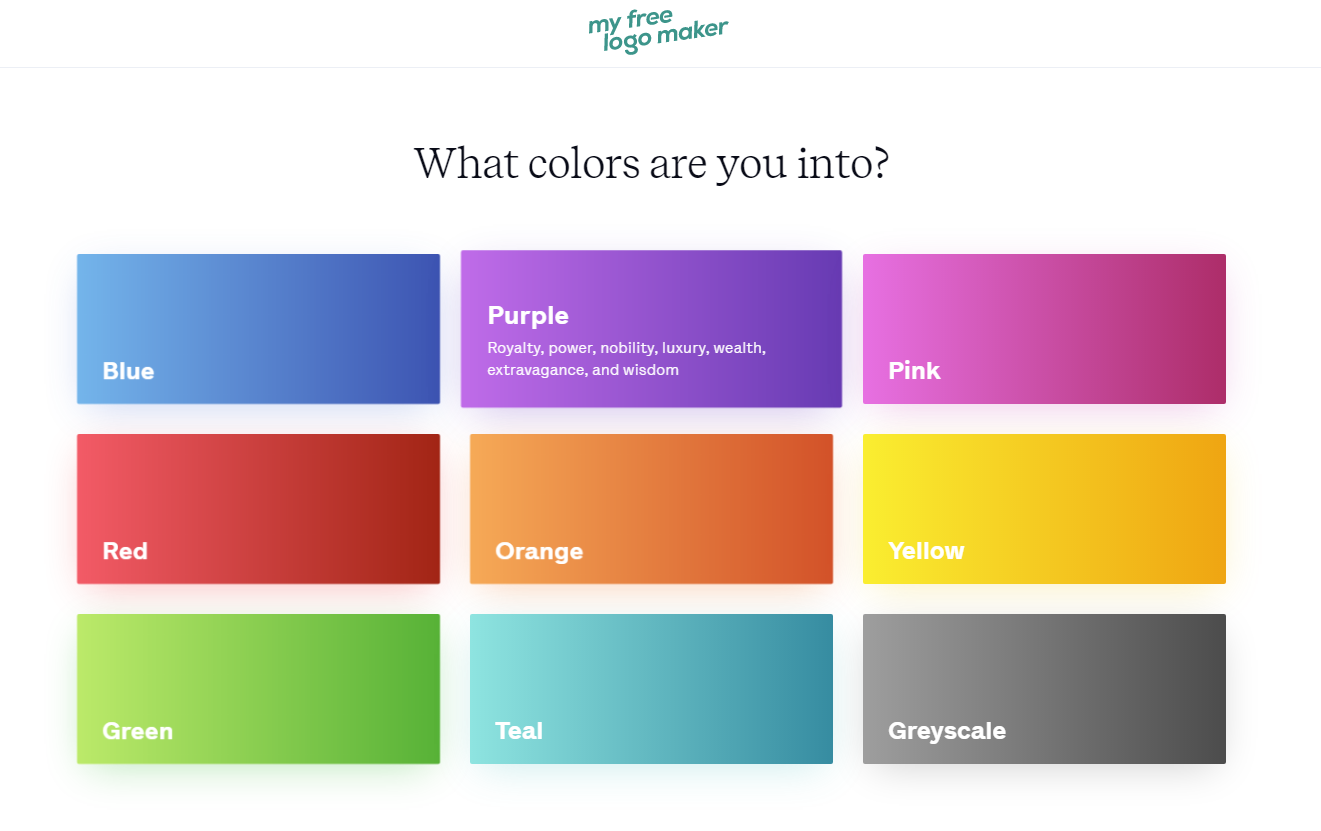 my free logo maker

What colors are you into?

Blue

Purple
Royalty, power, nobility, luxury, wealth, extravagance, and wisdom

Pink

Red

Orange

Yellow

Green

Teal

Greyscale